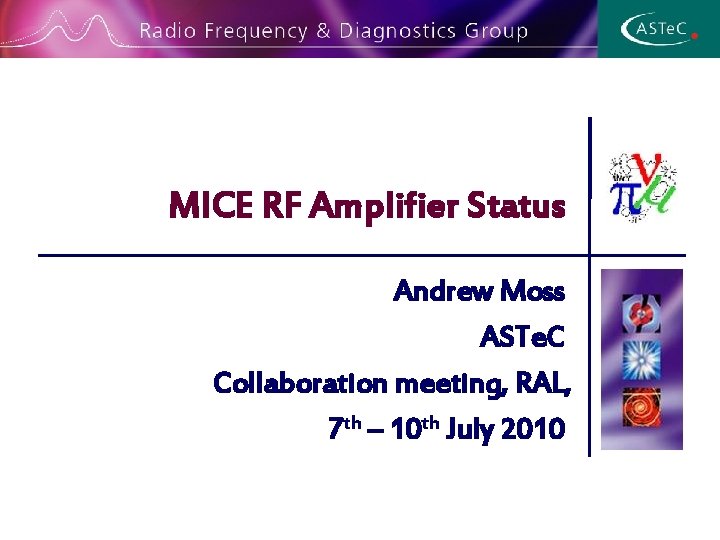 Radio Frequency & Diagnostics Group

ASTeC

MICE RF Amplifier Status

Andrew Moss

ASTeC

Collaboration meeting, RAL,

7th – 10th July 2010